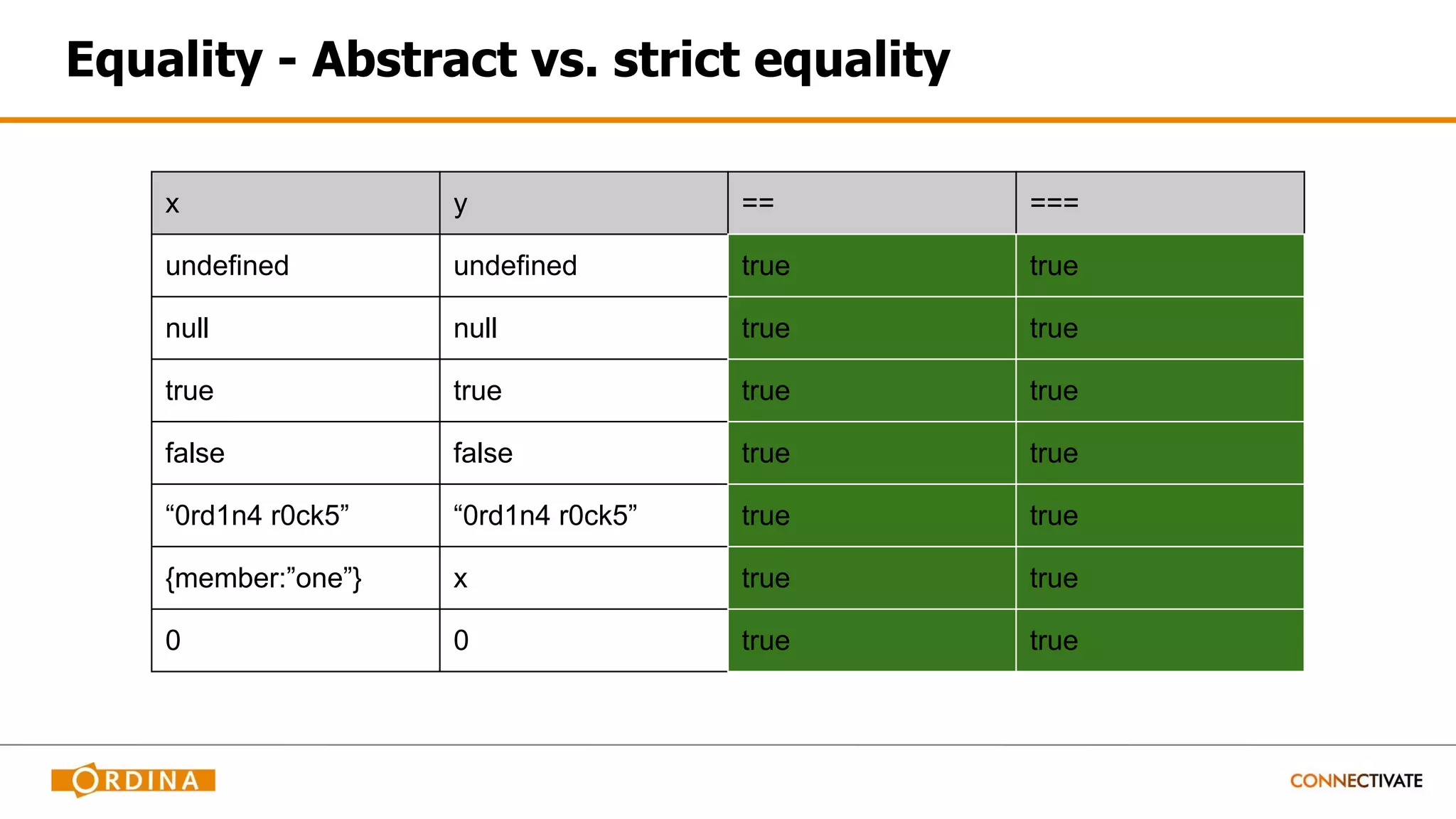 Equality - Abstract vs. strict equality

| x | y | == | === |
|---|---|---|---|
| undefined | undefined | true | true |
| null | null | true | true |
| true | true | true | true |
| false | false | true | true |
| “0rd1n4 r0ck5” | “0rd1n4 r0ck5” | true | true |
| {member:”one”} | x | true | true |
| 0 | 0 | true | true |

ORDINA

CONNECTIVATE